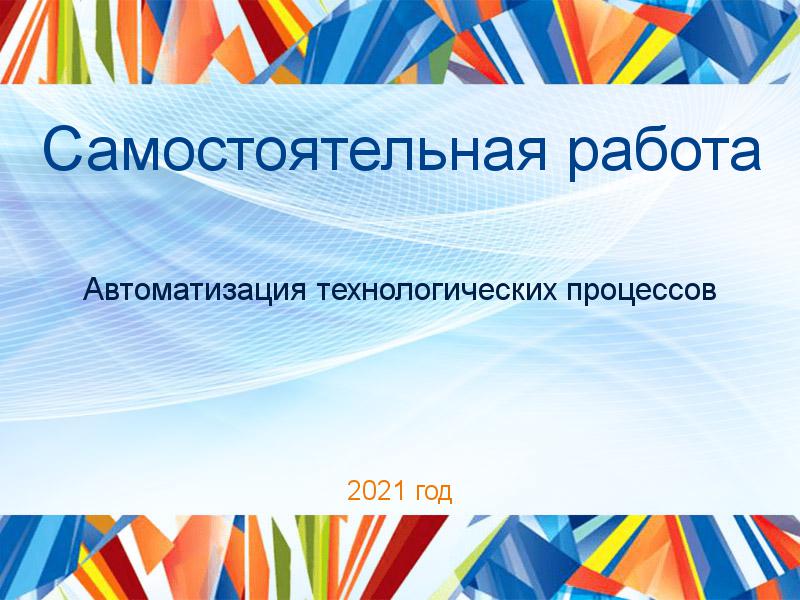 Самостоятельная работа

Автоматизация технологических процессов

2021 год